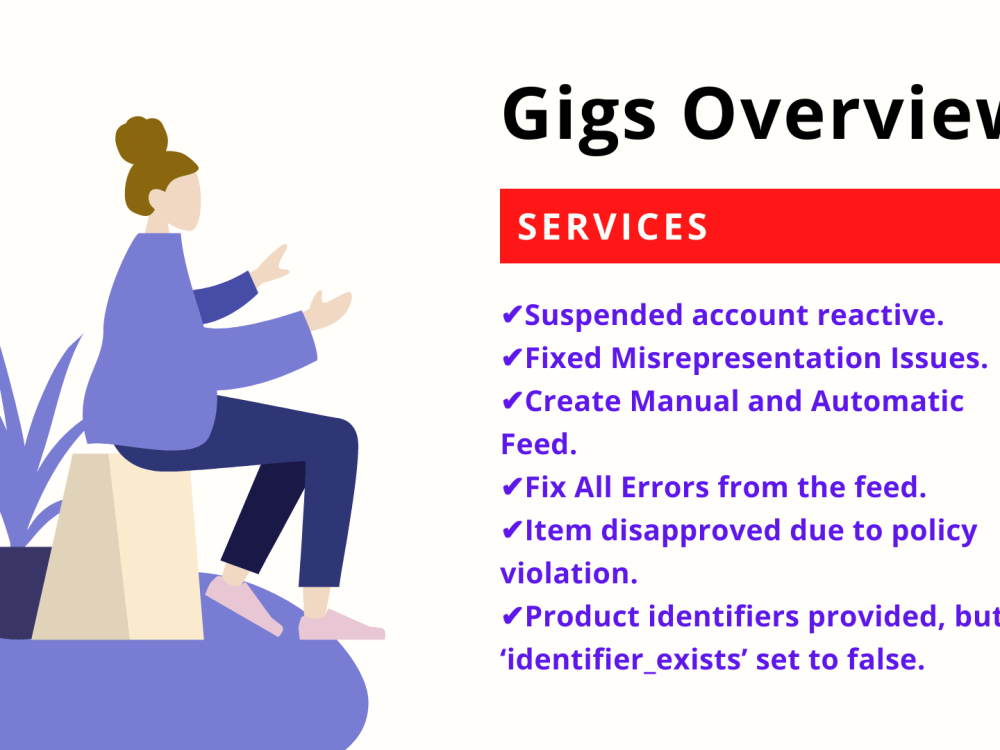 Gigs Overview

SERVICES

✔Suspended account reactive.
✔Fixed Misrepresentation Issues.
✔Create Manual and Automatic Feed.
✔Fix All Errors from the feed.
✔Item disapproved due to policy violation.
✔Product identifiers provided, but 'identifier_exists' set to false.